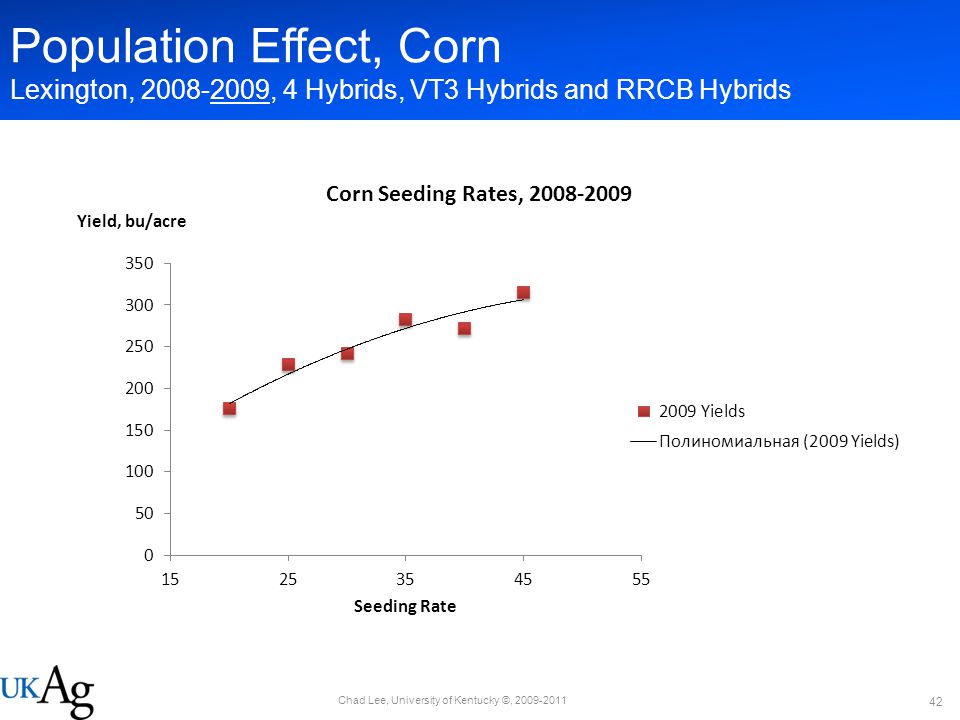 Population Effect, Corn
Lexington, 2008-2009, 4 Hybrids, VT3 Hybrids and RRCB Hybrids

Corn Seeding Rates, 2008-2009

Yield, bu/acre

350
300
250
200
150
100
50
0

15 25 35 45 55

Seeding Rate

2009 Yields
Полиномиальная (2009 Yields)

UKAg

Chad Lee, University of Kentucky ©, 2009-2011

42